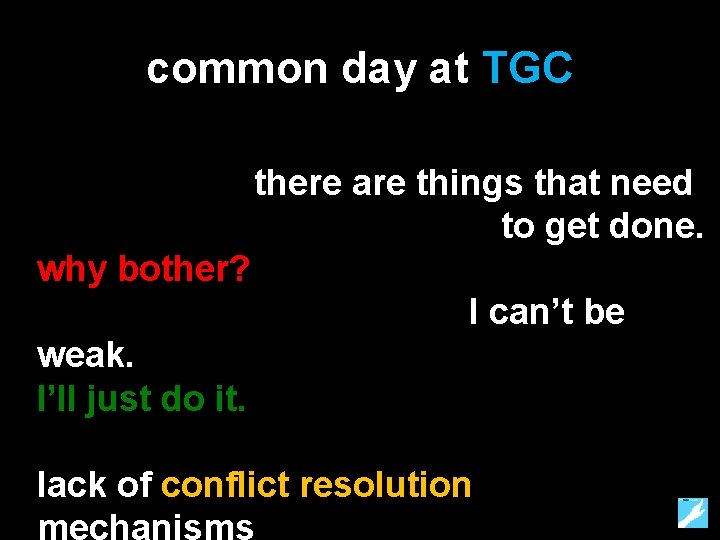 common day at TGC

there are things that need to get done.

why bother?

I can't be weak.

I'll just do it.

lack of conflict resolution mechanisms